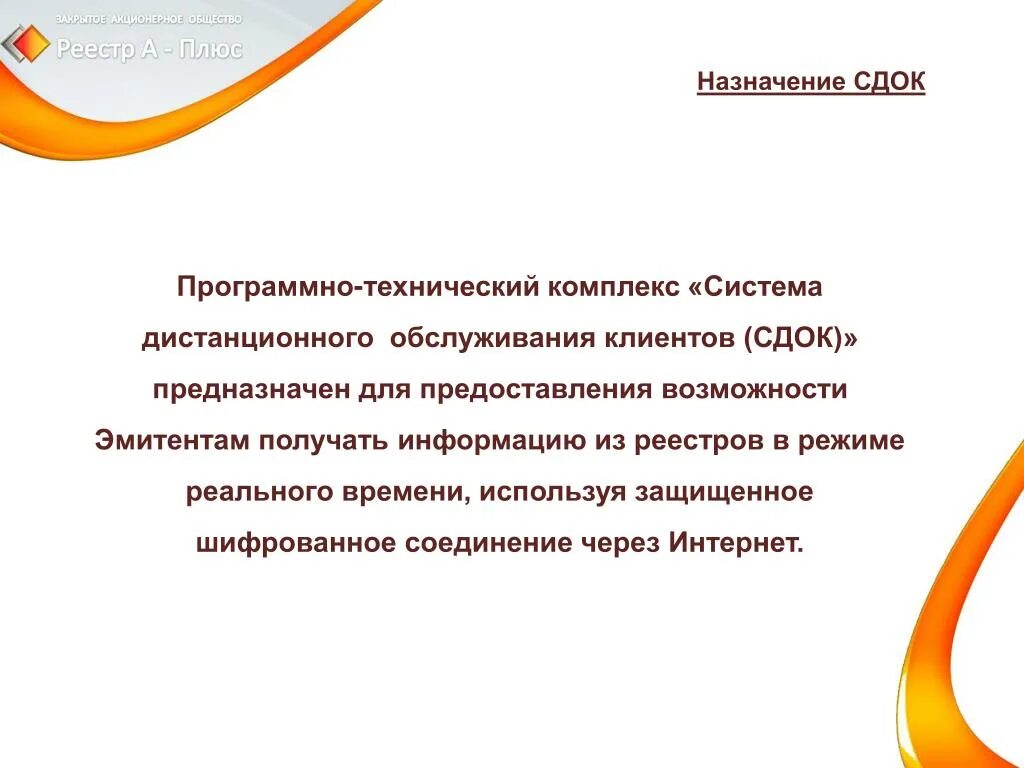 ЗАКРЫТОЕ АКЦИОНЕРНОЕ ОБЩЕСТВО
Реестр А - Плюс

Назначение СДОК

Программно-технический комплекс «Система дистанционного обслуживания клиентов (СДОК)» предназначен для предоставления возможности Эмитентам получать информацию из реестров в режиме реального времени, используя защищенное шифрованное соединение через Интернет.